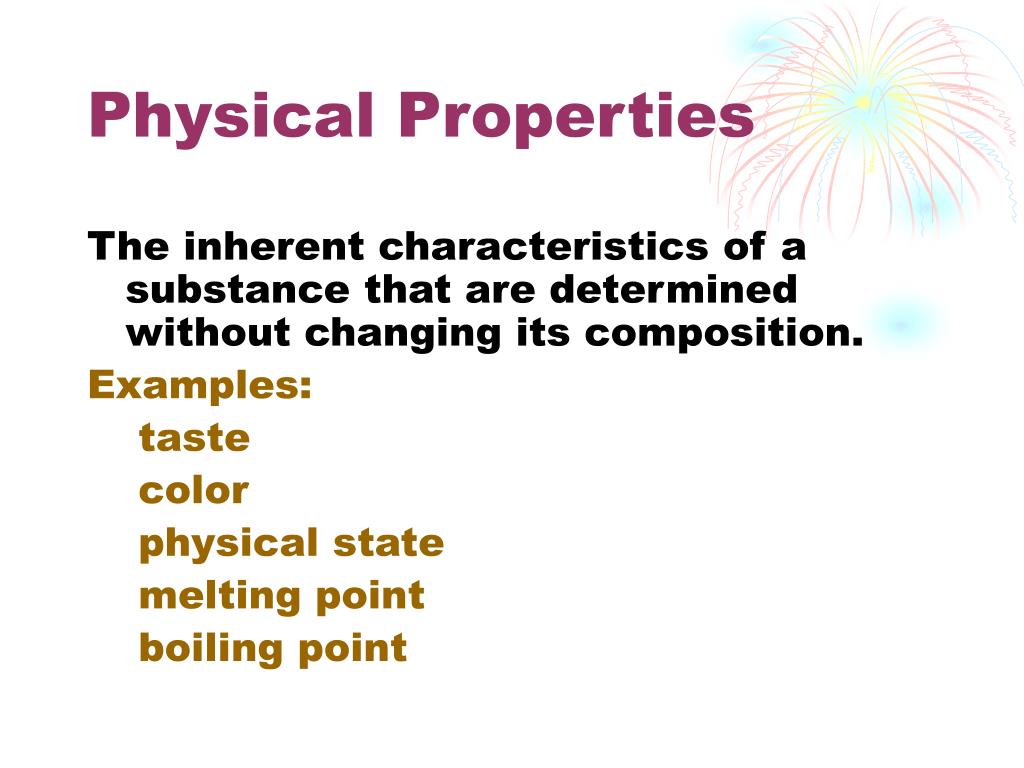 Physical Properties

The inherent characteristics of a substance that are determined without changing its composition.

Examples:
taste
color
physical state
melting point
boiling point